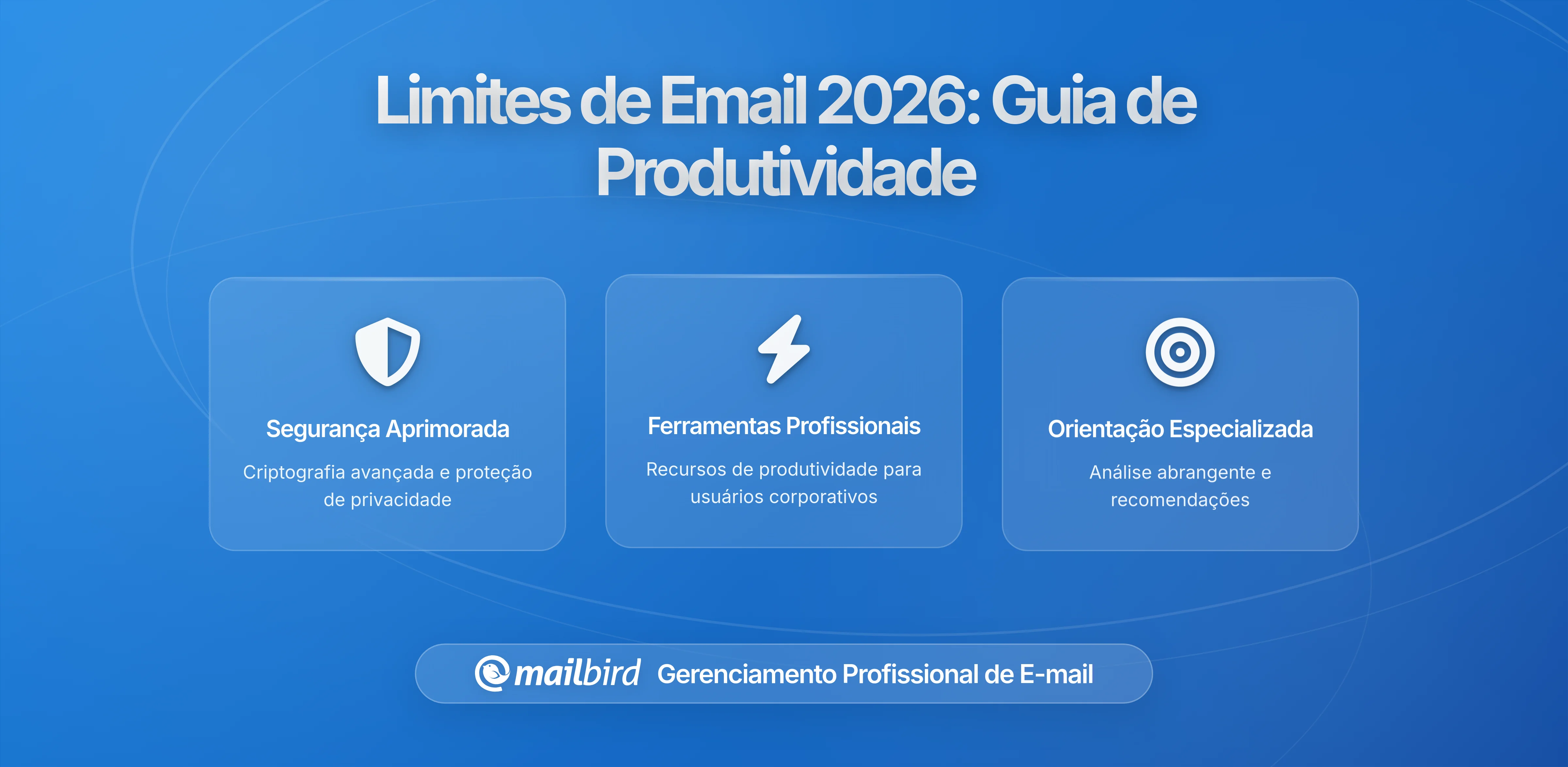 Limites de Email 2026: Guia de Produtividade

Segurança Aprimorada

Criptografia avançada e proteção de privacidade

Ferramentas Profissionais

Recursos de produtividade para usuários corporativos

Orientação Especializada

Análise abrangente e recomendações

mailbird Gerenciamento Profissional de E-mail